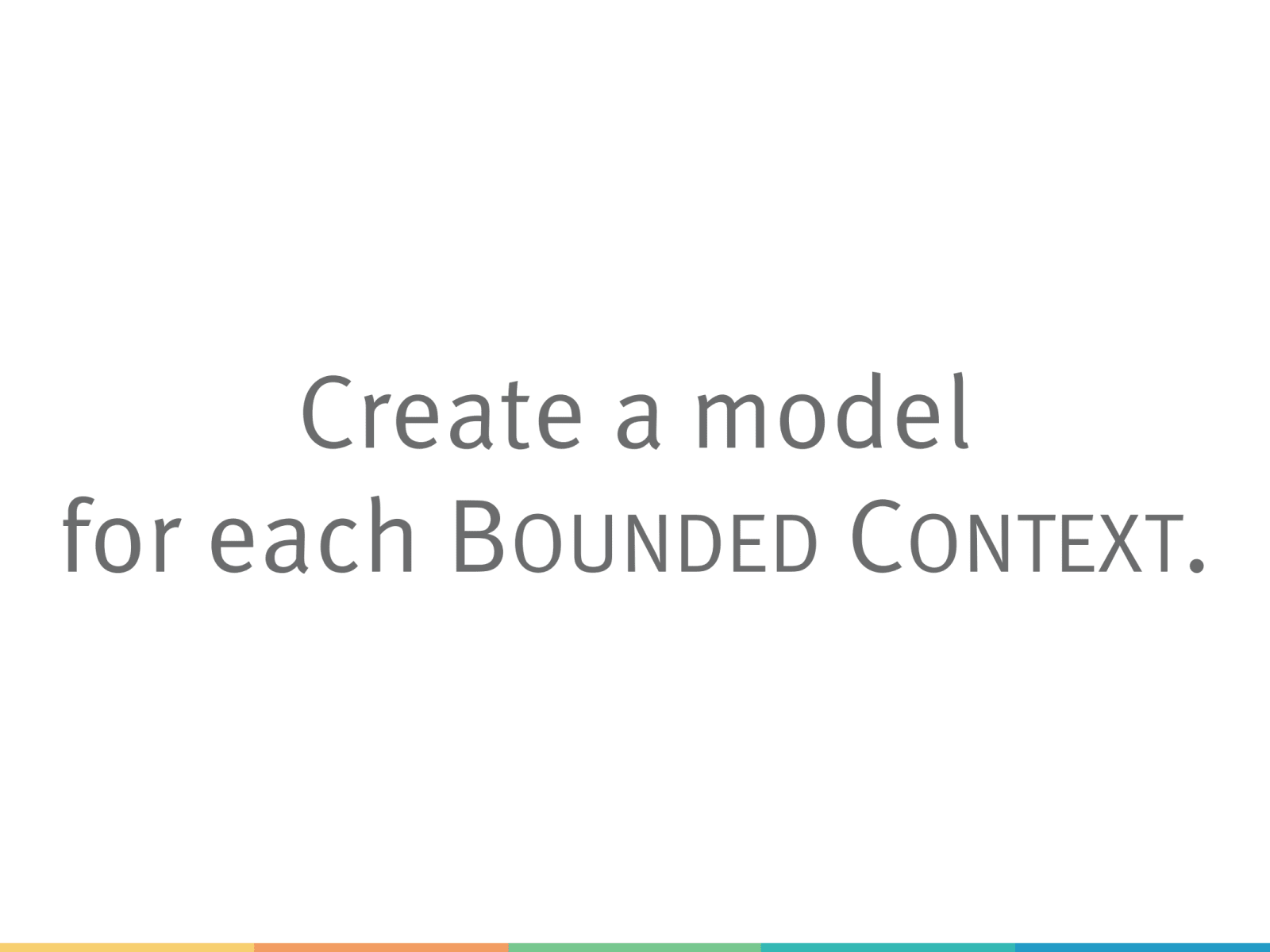 Create a model
for each BOUNDED CONTEXT.